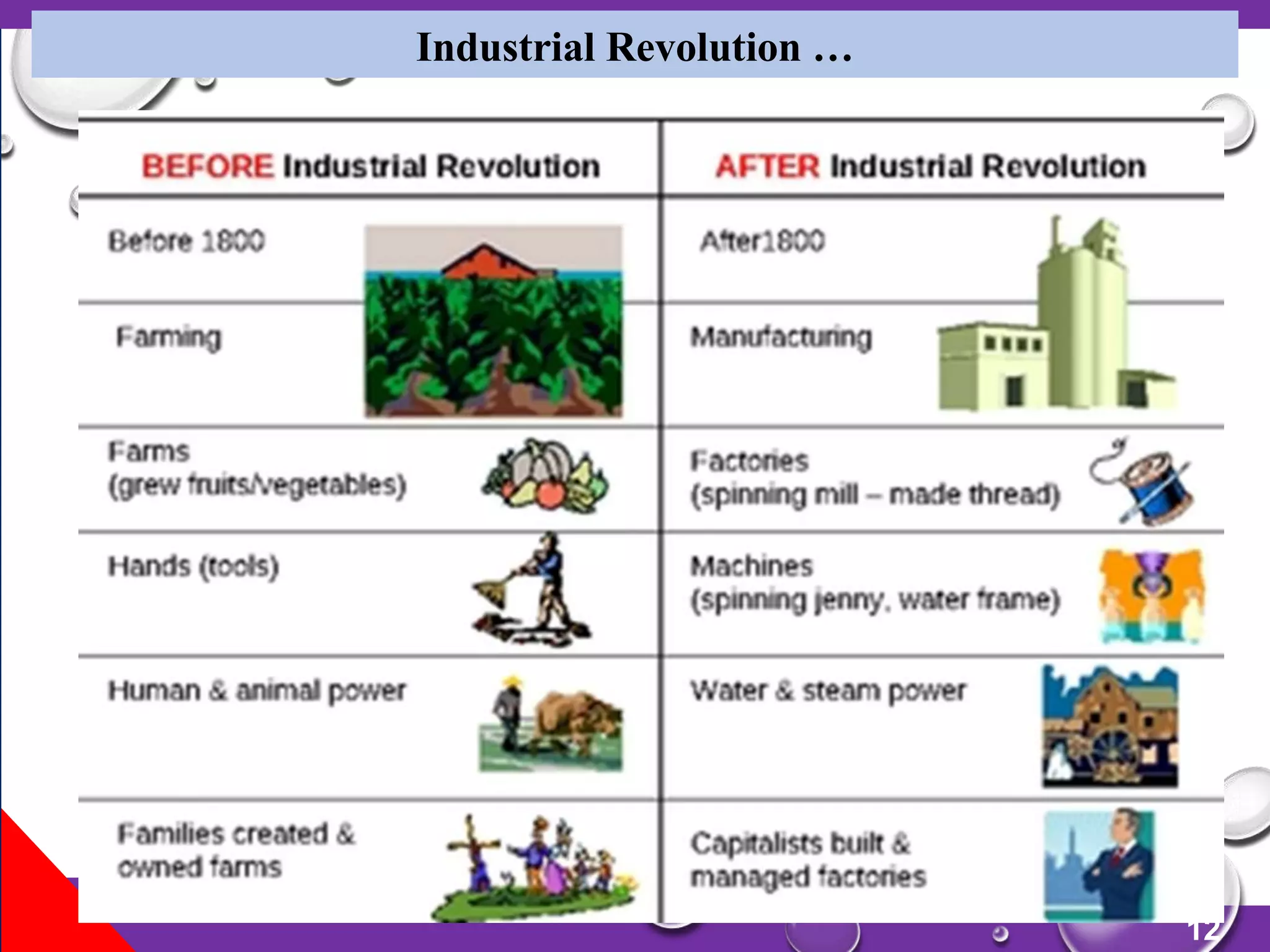 Industrial Revolution …

| BEFORE Industrial Revolution | AFTER Industrial Revolution |
|---|---|
| Before 1800 | After1800 |
| Farming | Manufacturing |
| Farms (grew fruits/vegetables) | Factories (spinning mill – made thread) |
| Hands (tools) | Machines (spinning jenny, water frame) |
| Human & animal power | Water & steam power |
| Families created & owned farms | Capitalists built & managed factories |

12